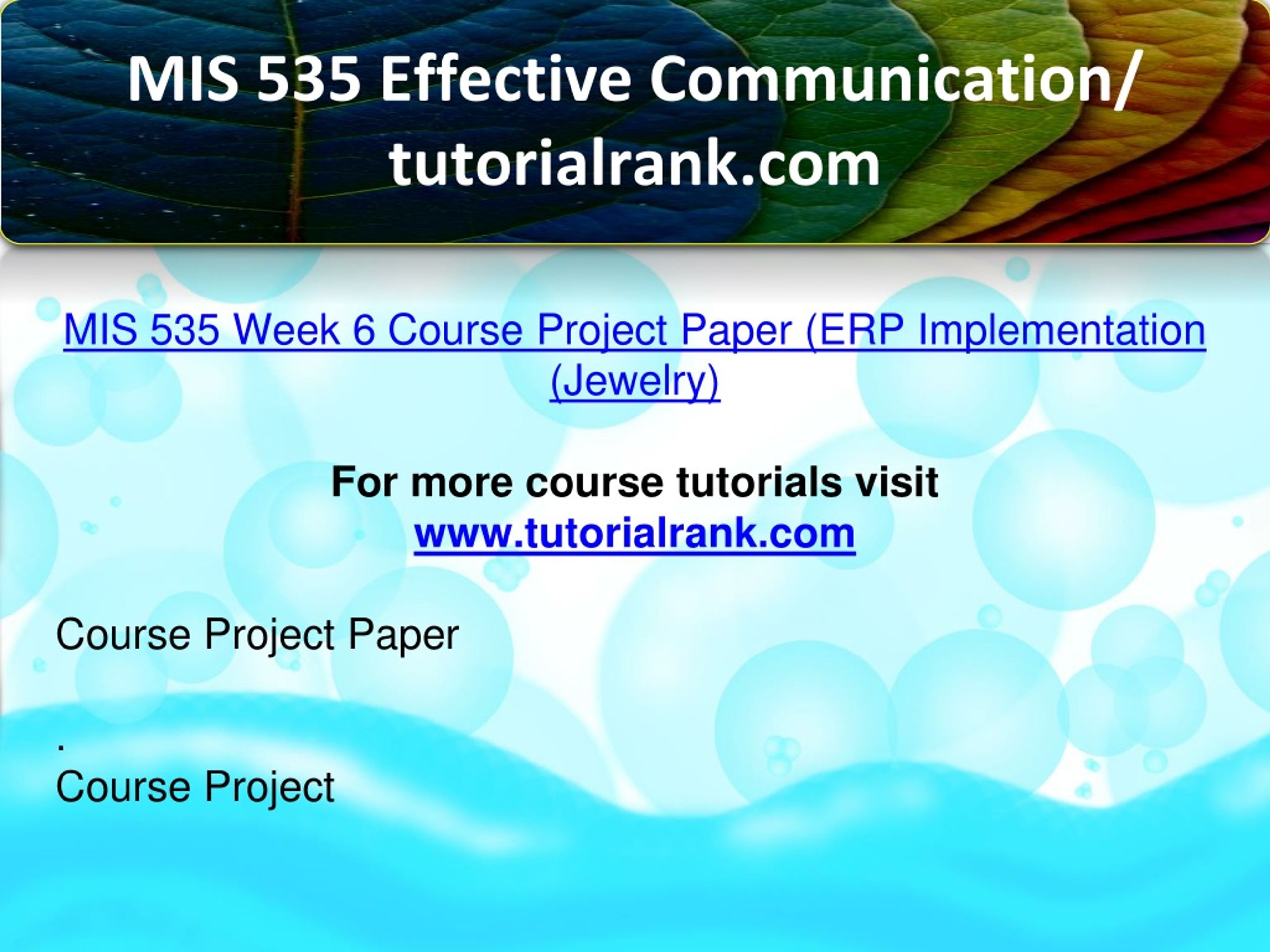 MIS 535 Effective Communication/ tutorialrank.com

MIS 535 Week 6 Course Project Paper (ERP Implementation (Jewelry)

For more course tutorials visit
www.tutorialrank.com

Course Project Paper

.
Course Project